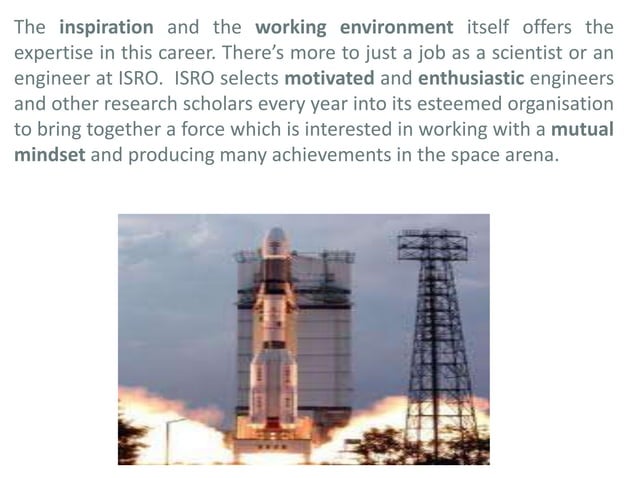 The inspiration and the working environment itself offers the expertise in this career. There's more to just a job as a scientist or an engineer at ISRO. ISRO selects motivated and enthusiastic engineers and other research scholars every year into its esteemed organisation to bring together a force which is interested in working with a mutual mindset and producing many achievements in the space arena.